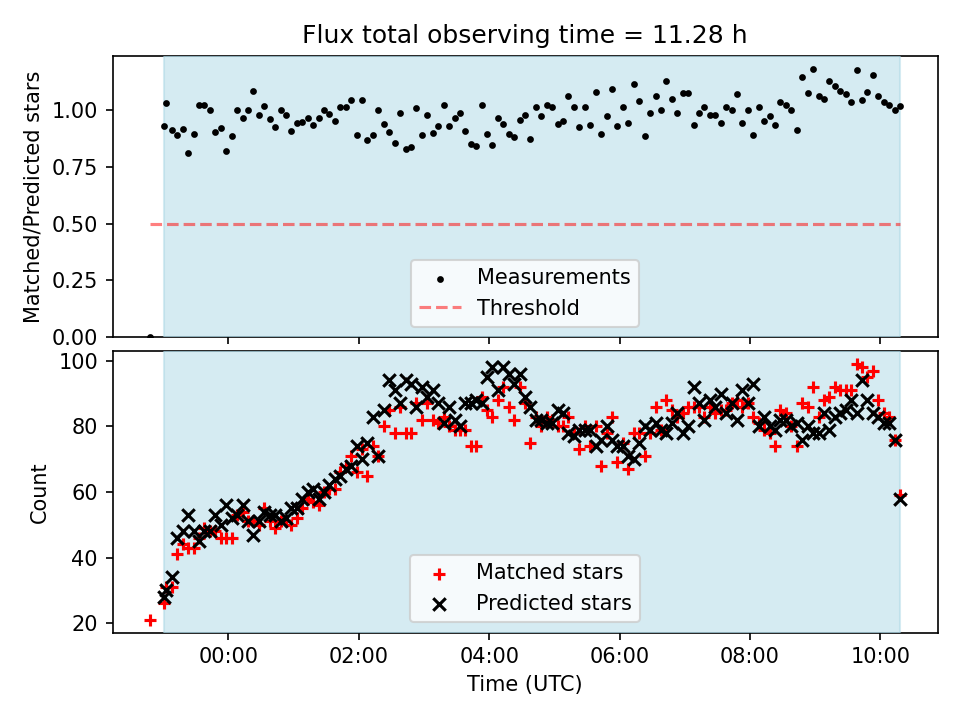 Flux total observing time = 11.28 h

Matched/Predicted stars

1.00
0.75
0.50
0.25
0.00

Measurements
Threshold

Count

100
80
60
40
20

Matched stars
Predicted stars

00:00
02:00
04:00
06:00
08:00
10:00

Time (UTC)